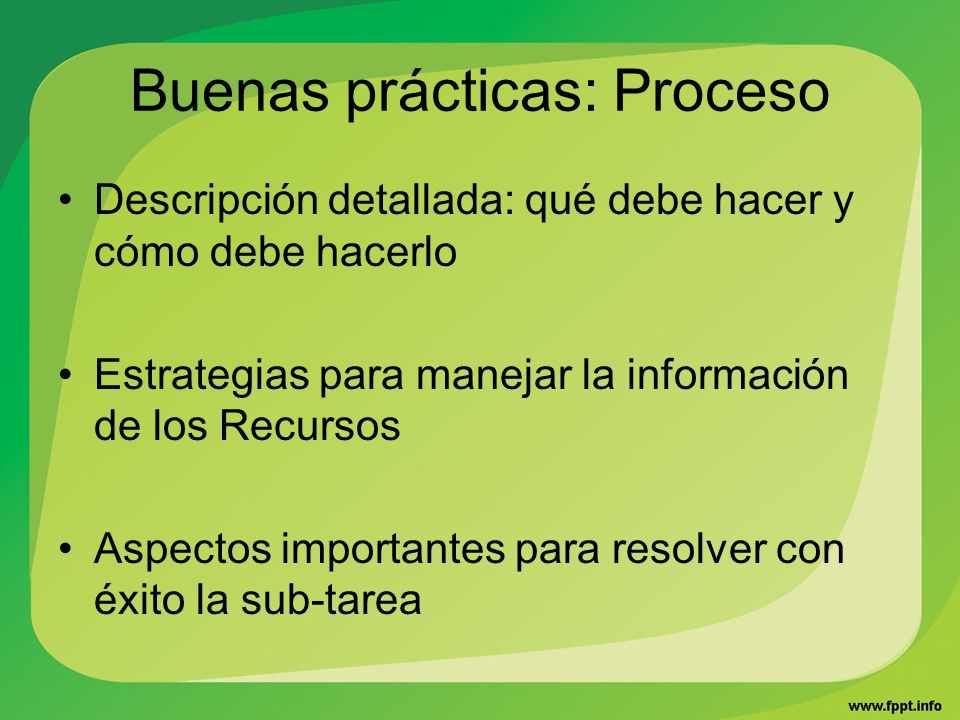 Buenas prácticas: Proceso

• Descripción detallada: qué debe hacer y cómo debe hacerlo

• Estrategias para manejar la información de los Recursos

• Aspectos importantes para resolver con éxito la sub-tarea

www.fppt.info